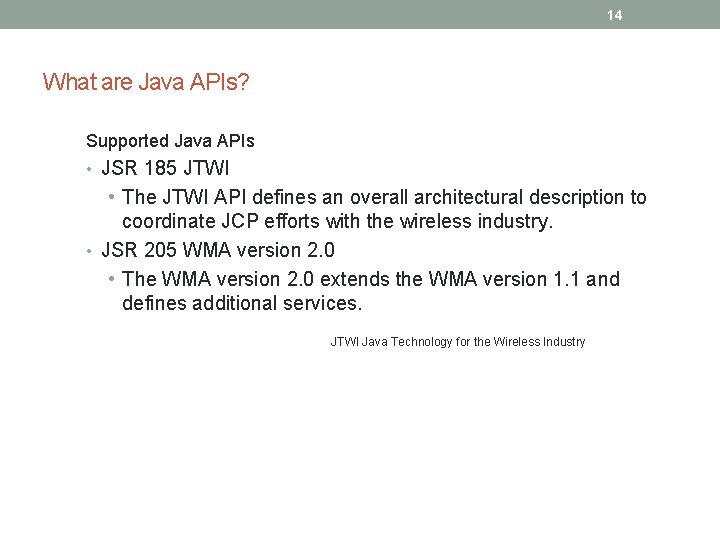 14

What are Java APIs?

Supported Java APIs

• JSR 185 JTWI
  • The JTWI API defines an overall architectural description to coordinate JCP efforts with the wireless industry.
• JSR 205 WMA version 2.0
  • The WMA version 2.0 extends the WMA version 1.1 and defines additional services.

JTWI Java Technology for the Wireless Industry